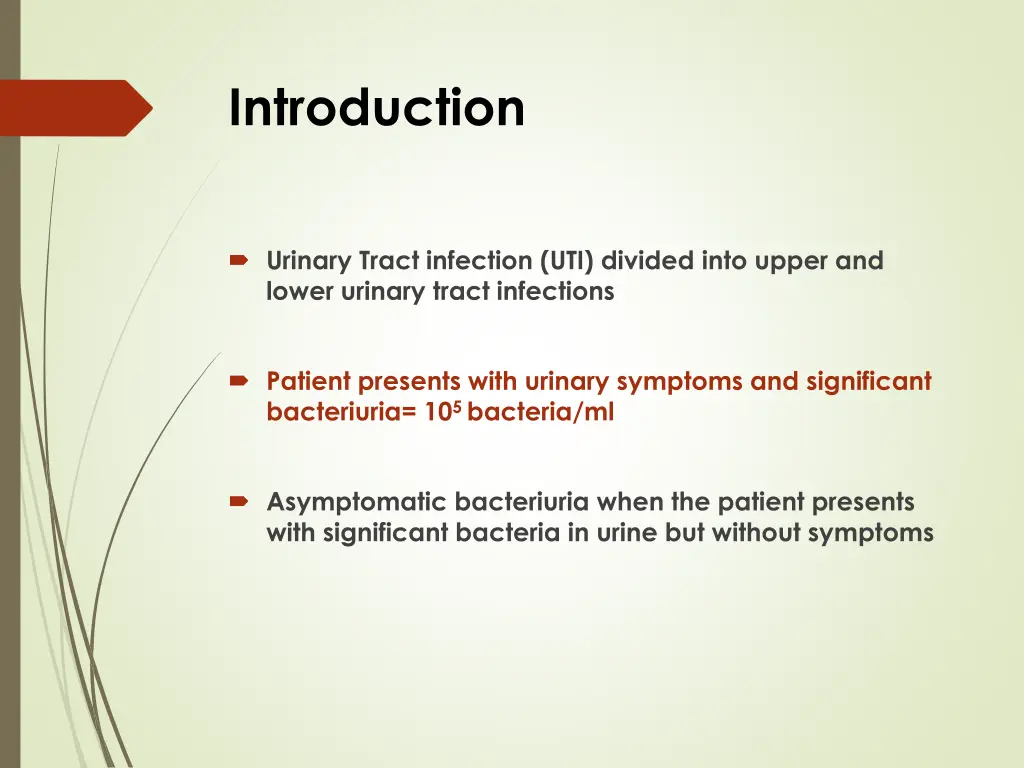 Introduction

Urinary Tract infection (UTI) divided into upper and lower urinary tract infections

Patient presents with urinary symptoms and significant bacteriuria= $10^5$ bacteria/ml

Asymptomatic bacteriuria when the patient presents with significant bacteria in urine but without symptoms